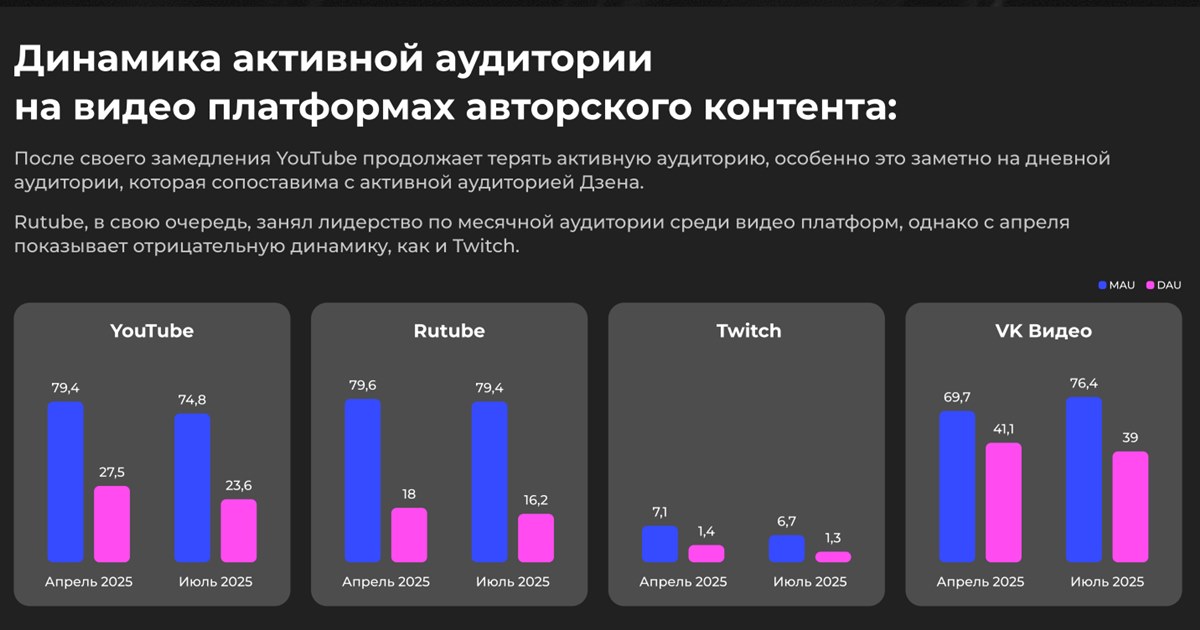 Динамика активной аудитории на видео платформах авторского контента:

После своего замедления YouTube продолжает терять активную аудиторию, особенно это заметно на дневной аудитории, которая сопоставима с активной аудиторией Дзена.

Rutube, в свою очередь, занял лидерство по месячной аудитории среди видео платформ, однако с апреля показывает отрицательную динамику, как и Twitch.

MAU DAU

YouTube

79,4 27,5 74,8 23,6

Апрель 2025 Июль 2025

Rutube

79,6 18 79,4 16,2

Апрель 2025 Июль 2025

Twitch

7,1 1,4 6,7 1,3

Апрель 2025 Июль 2025

VK Видео

69,7 41,1 76,4 39

Апрель 2025 Июль 2025